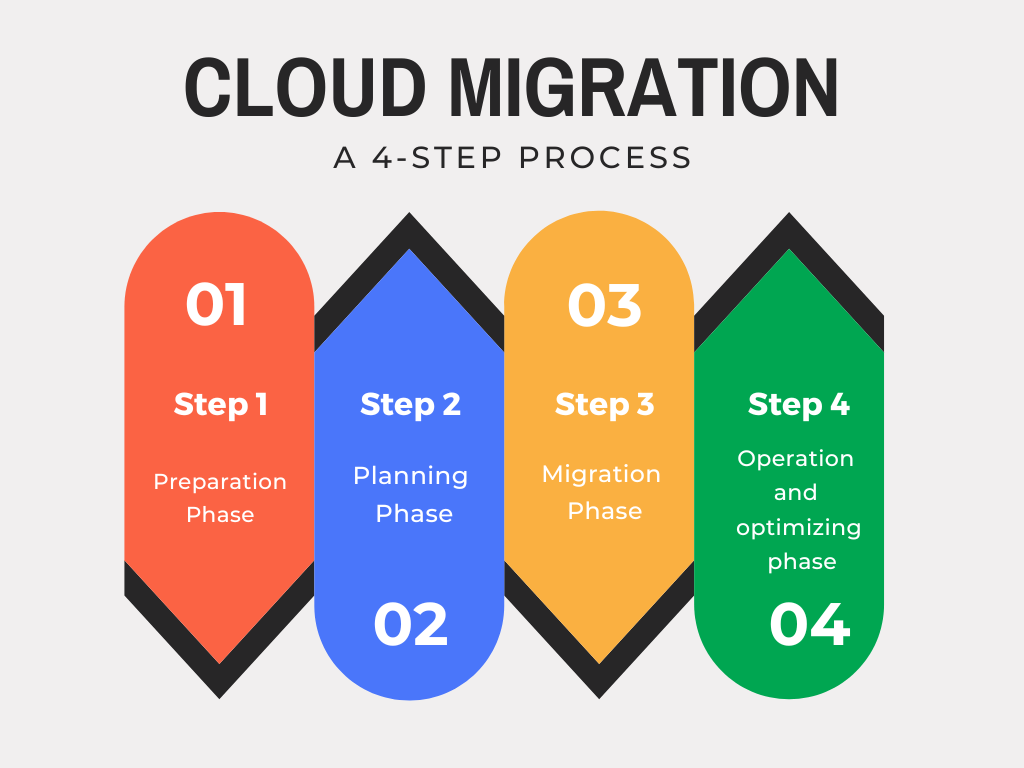 CLOUD MIGRATION

A 4-STEP PROCESS

01

Step 1

Preparation Phase

Step 2

Planning Phase

02

03

Step 3

Migration Phase

Step 4

Operation and optimizing phase

04